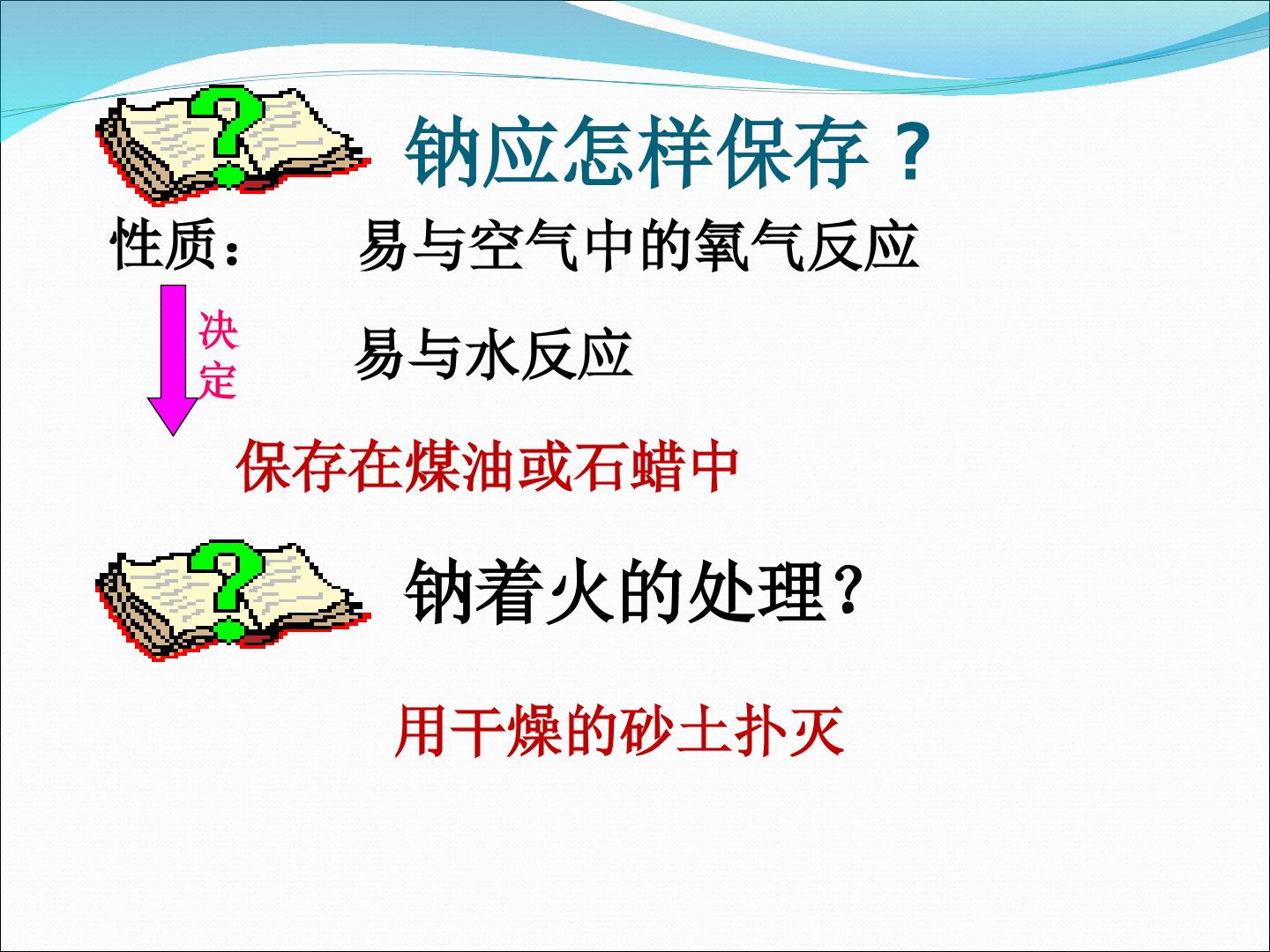 钠应怎样保存？

性质： 易与空气中的氧气反应

决定

易与水反应

保存在煤油或石蜡中

钠着火的处理？

用干燥的砂土扑灭